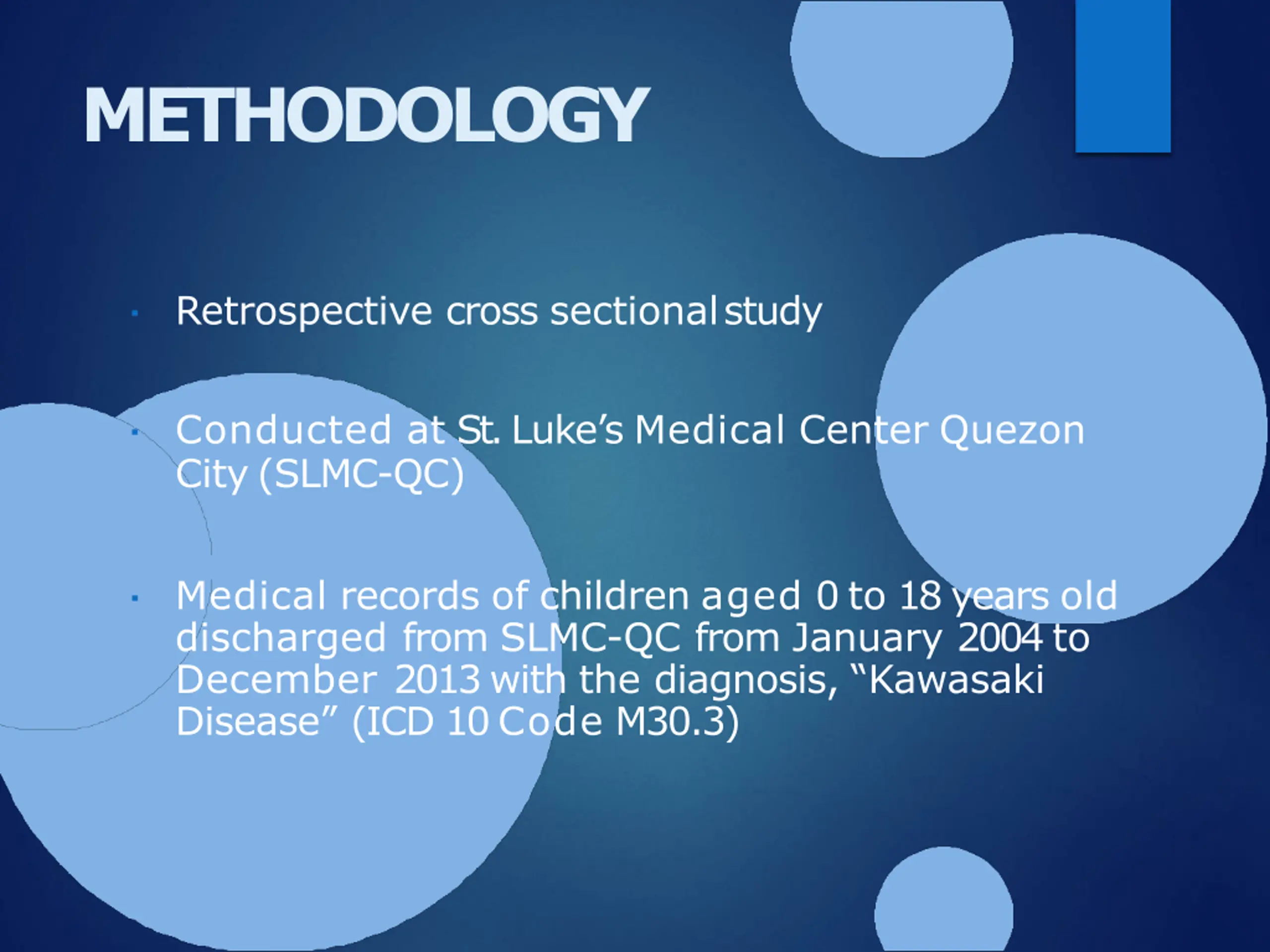 METHODOLOGY

- Retrospective cross sectional study

- Conducted at St. Luke's Medical Center Quezon City (SLMC-QC)

- Medical records of children aged 0 to 18 years old discharged from SLMC-QC from January 2004 to December 2013 with the diagnosis, "Kawasaki Disease" (ICD 10 Code M30.3)